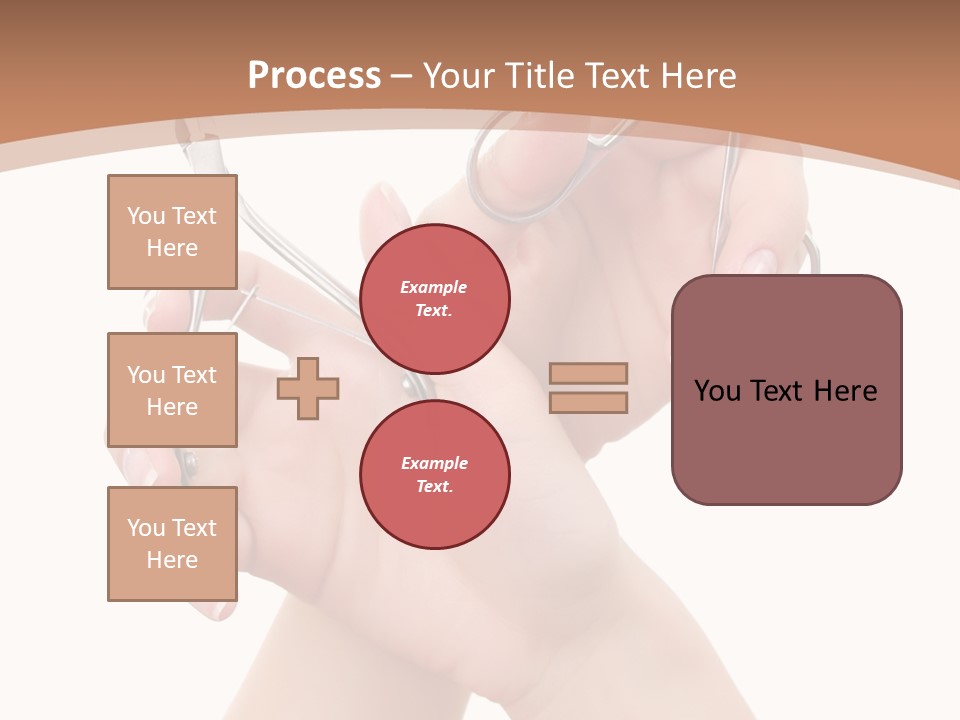 Process – Your Title Text Here

You Text Here

You Text Here

You Text Here

Example Text.

Example Text.

You Text Here